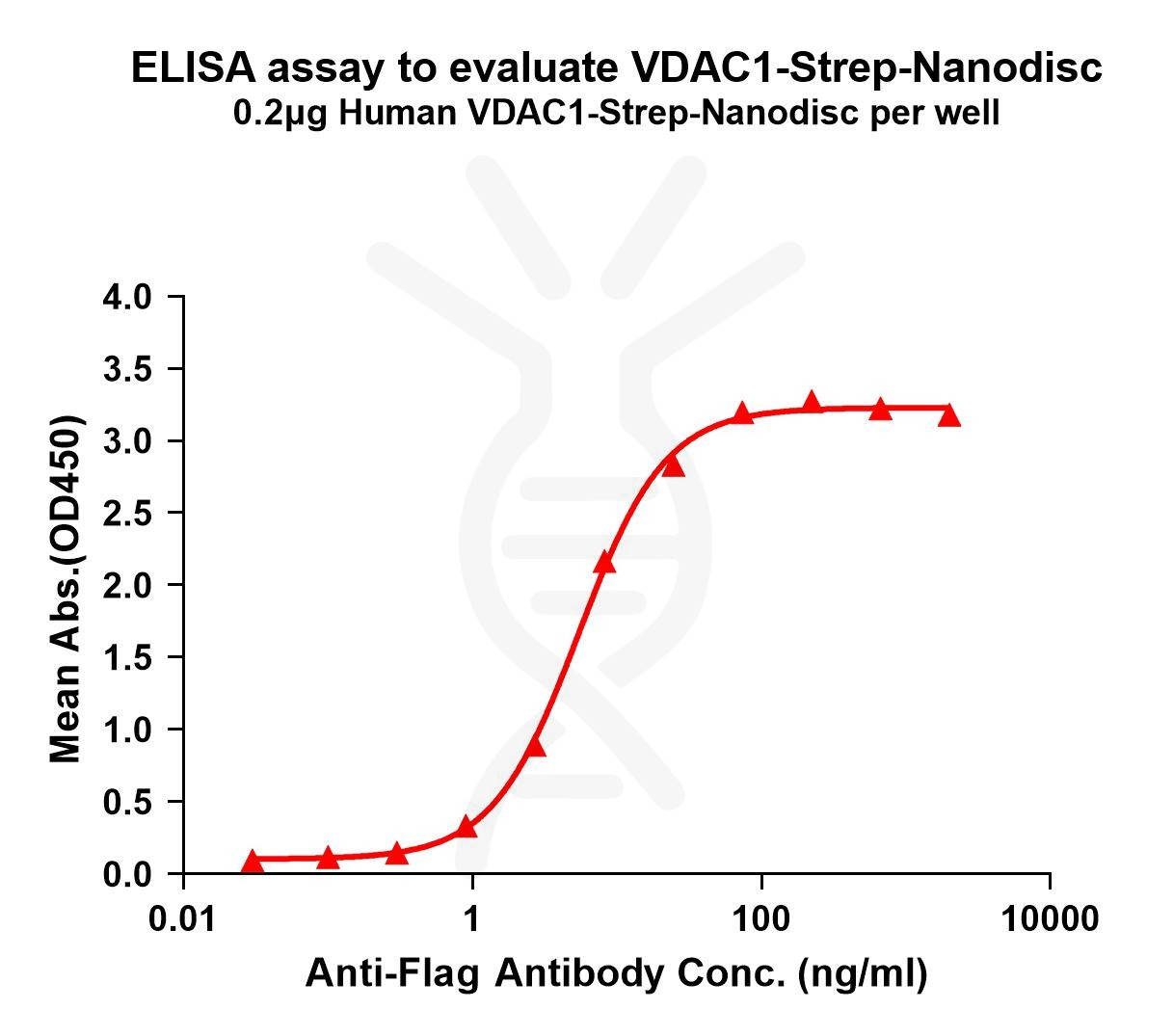 ELISA assay to evaluate VDAC1-Strep-Nanodisc
0.2μg Human VDAC1-Strep-Nanodisc per well

Mean Abs.(OD450)

4.0
3.5
3.0
2.5
2.0
1.5
1.0
0.5
0.0

0.01
1
100
10000

Anti-Flag Antibody Conc. (ng/ml)